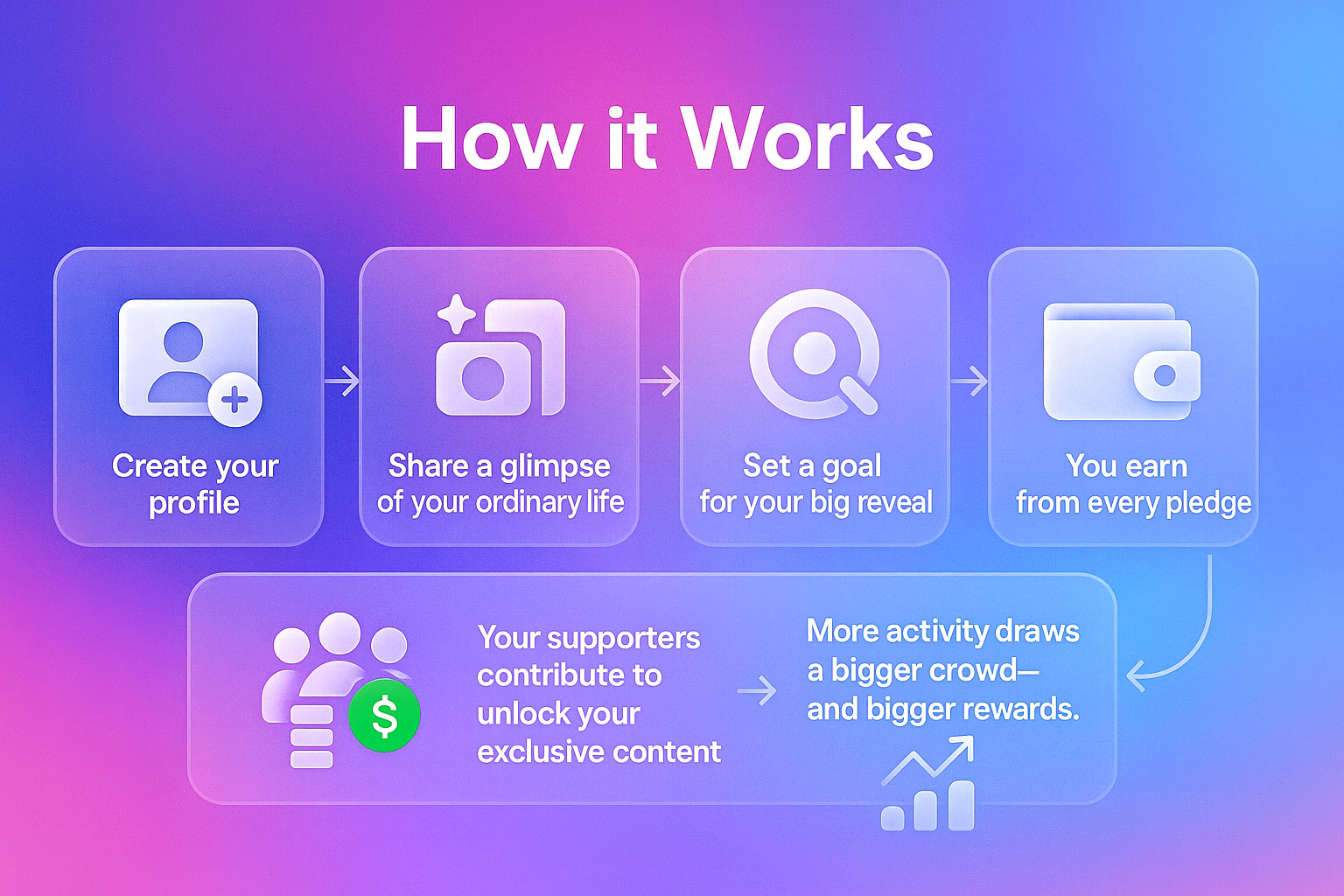 How it Works

Create your profile

Share a glimpse of your ordinary life

Set a goal for your big reveal

You earn from every pledge

$

Your supporters contribute to unlock your exclusive content

More activity draws a bigger crowd— and bigger rewards.